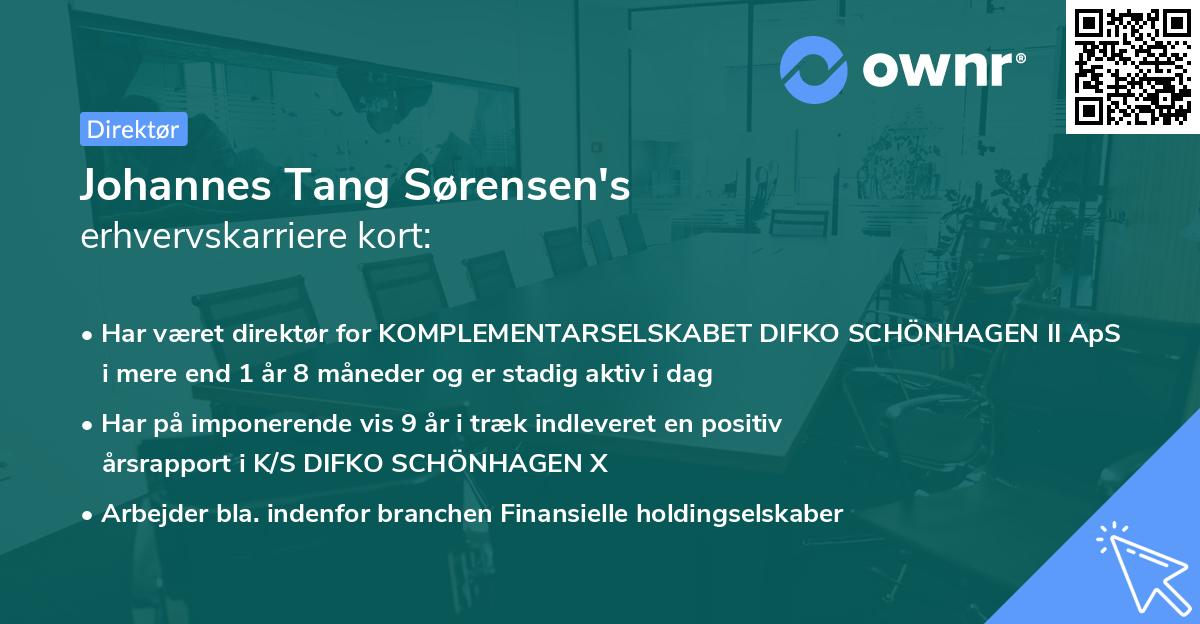 ownr®

Direktør

Johannes Tang Sørensen's
erhvervskarriere kort:

• Har været direktør for KOMPLEMENTARSELSKABET DIFKO SCHÖNHAGEN II ApS i mere end 1 år 8 måneder og er stadig aktiv i dag

• Har på imponerende vis 9 år i træk indleveret en positiv årsrapport i K/S DIFKO SCHÖNHAGEN X

• Arbejder bla. indenfor branchen Finansielle holdingselskaber